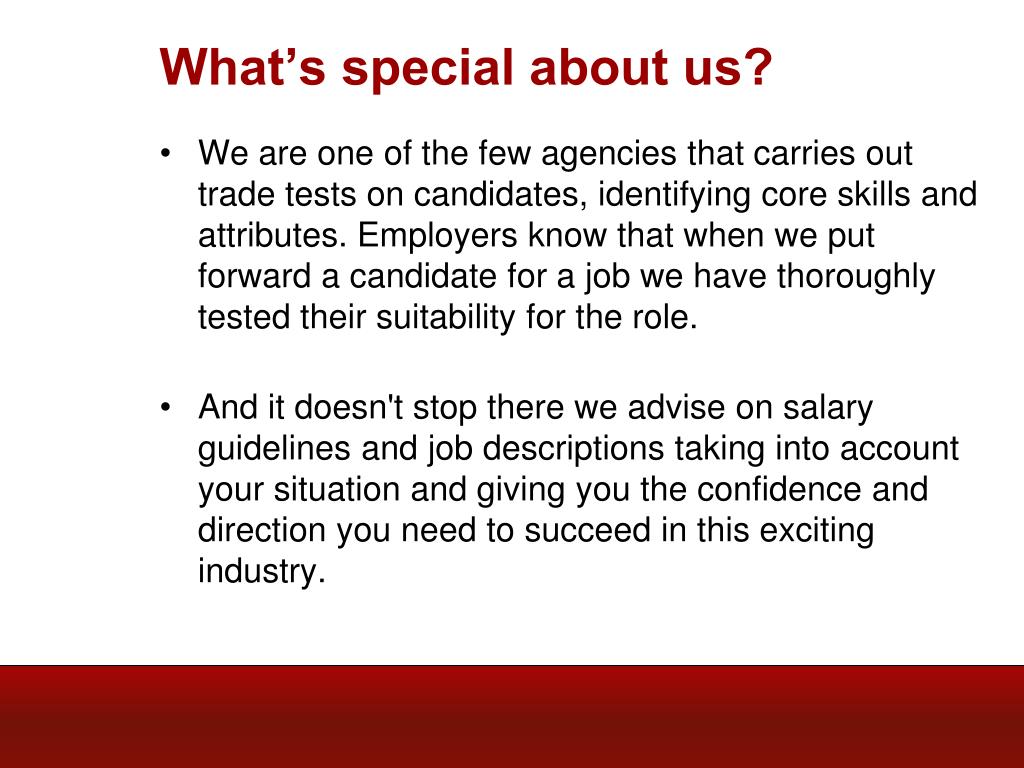 What’s special about us?

• We are one of the few agencies that carries out trade tests on candidates, identifying core skills and attributes. Employers know that when we put forward a candidate for a job we have thoroughly tested their suitability for the role.

• And it doesn't stop there we advise on salary guidelines and job descriptions taking into account your situation and giving you the confidence and direction you need to succeed in this exciting industry.